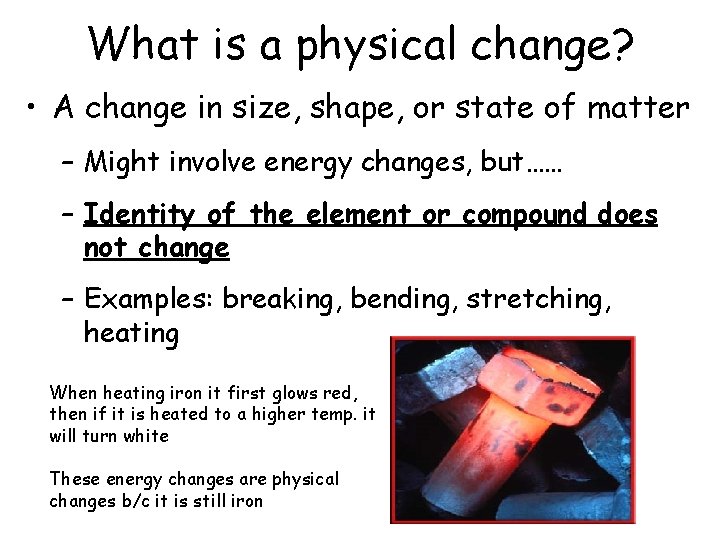 What is a physical change?

• A change in size, shape, or state of matter

– Might involve energy changes, but……

– Identity of the element or compound does not change

– Examples: breaking, bending, stretching, heating

When heating iron it first glows red, then if it is heated to a higher temp. it will turn white

These energy changes are physical changes b/c it is still iron